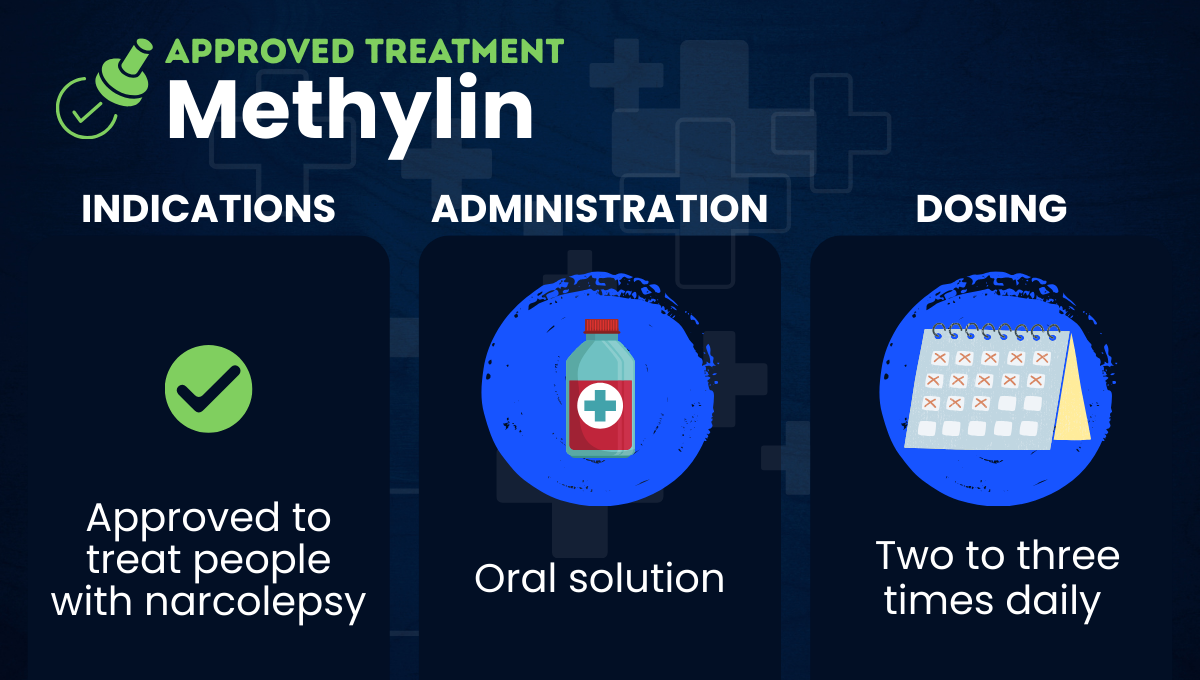 APPROVED TREATMENT
Methylin

INDICATIONS

Approved to treat people with narcolepsy

ADMINISTRATION

Oral solution

DOSING

Two to three times daily